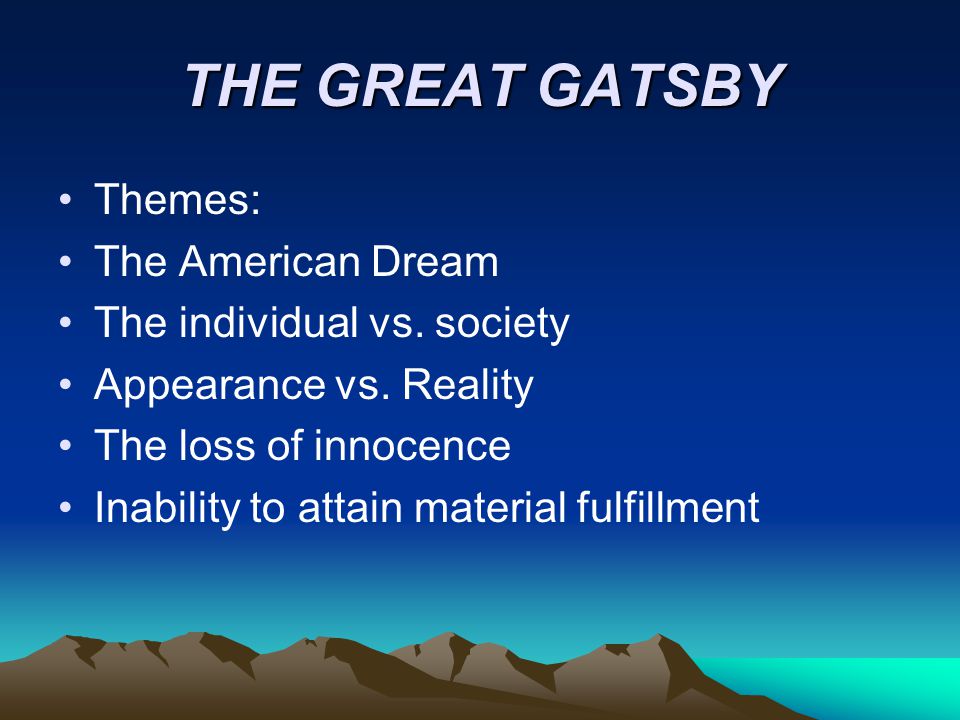 THE GREAT GATSBY

• Themes:
• The American Dream
• The individual vs. society
• Appearance vs. Reality
• The loss of innocence
• Inability to attain material fulfillment